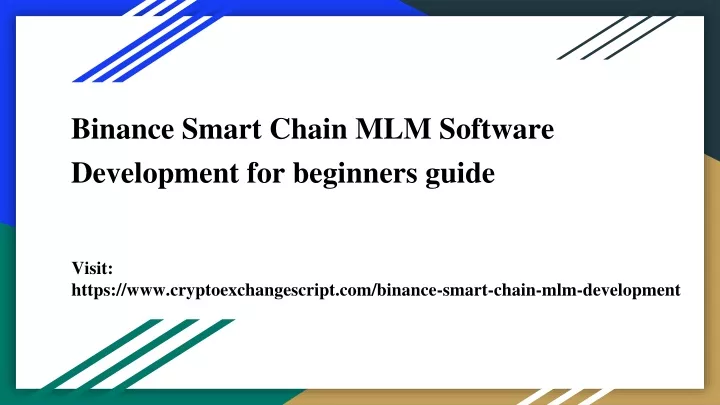 Binance Smart Chain MLM Software Development for beginners guide

Visit:
https://www.cryptoexchangescript.com/binance-smart-chain-mlm-development